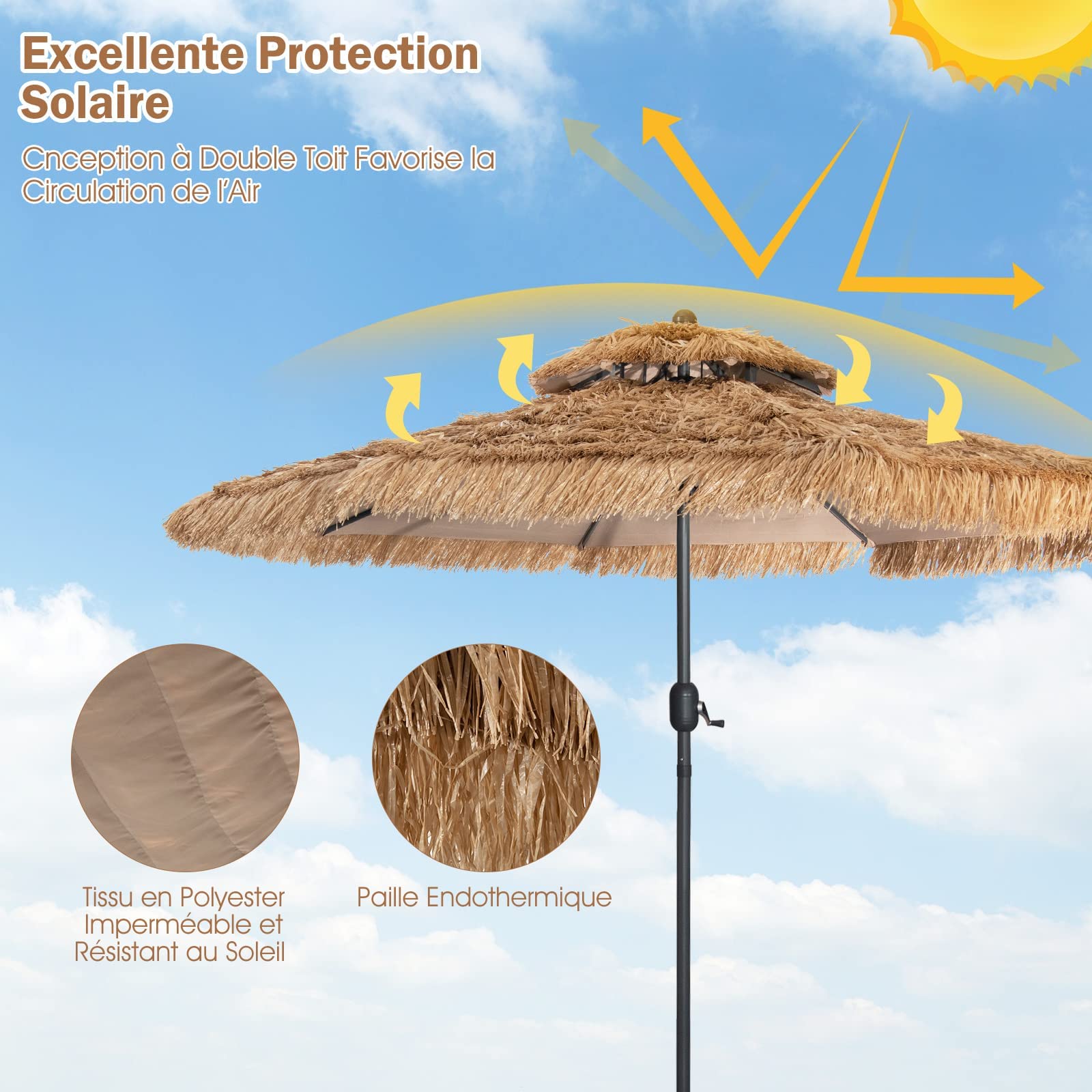 Excellente Protection Solaire

Cnception à Double Toit Favorise la Circulation de l'Air

Tissu en Polyester Imperméable et Résistant au Soleil

Paille Endothermique